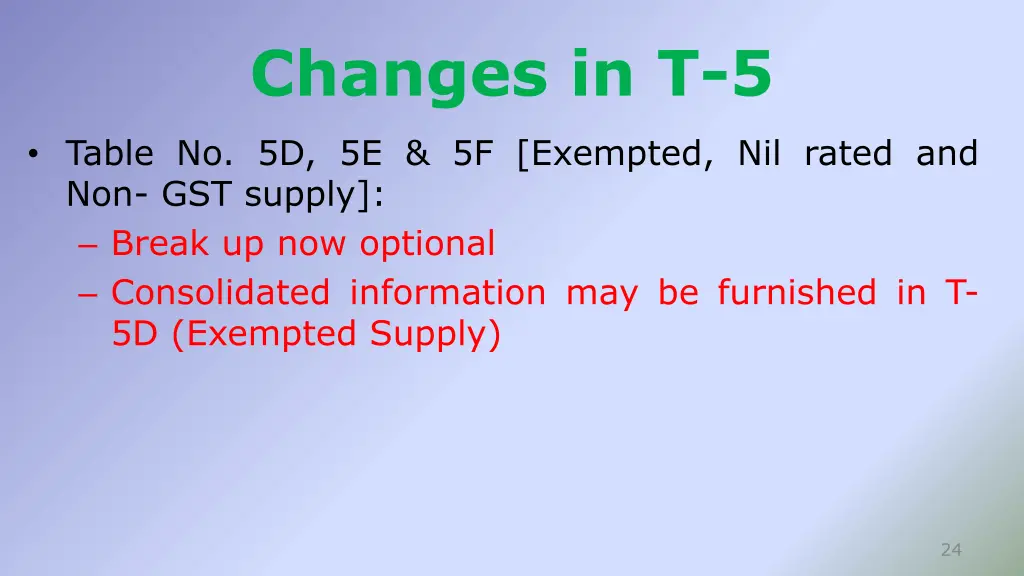 Changes in T-5

• Table No. 5D, 5E & 5F [Exempted, Nil rated and Non- GST supply]:
– Break up now optional
– Consolidated information may be furnished in T-5D (Exempted Supply)

24